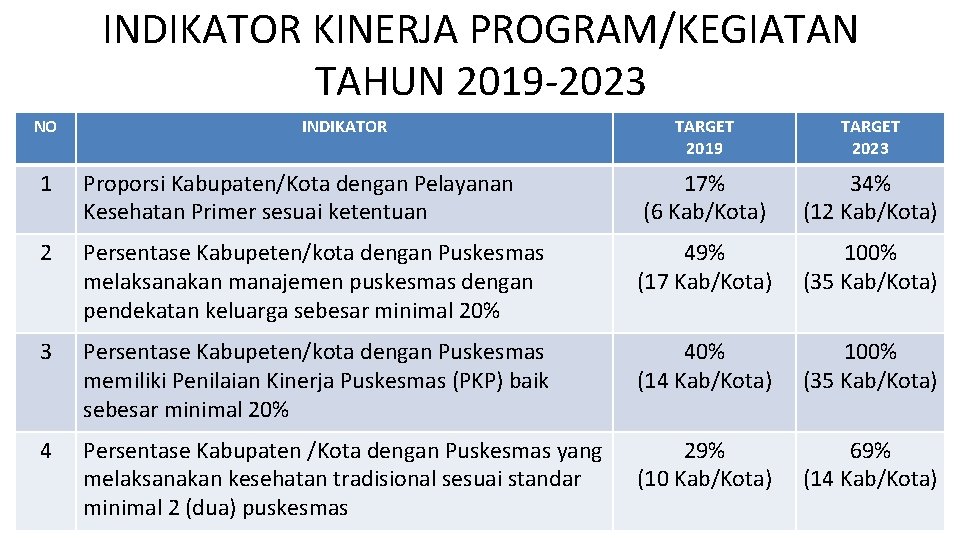 INDIKATOR KINERJA PROGRAM/KEGIATAN TAHUN 2019-2023

| NO | INDIKATOR | TARGET 2019 | TARGET 2023 |
|---|---|---|---|
| 1 | Proporsi Kabupaten/Kota dengan Pelayanan Kesehatan Primer sesuai ketentuan | 17% (6 Kab/Kota) | 34% (12 Kab/Kota) |
| 2 | Persentase Kabupeten/kota dengan Puskesmas melaksanakan manajemen puskesmas dengan pendekatan keluarga sebesar minimal 20% | 49% (17 Kab/Kota) | 100% (35 Kab/Kota) |
| 3 | Persentase Kabupeten/kota dengan Puskesmas memiliki Penilaian Kinerja Puskesmas (PKP) baik sebesar minimal 20% | 40% (14 Kab/Kota) | 100% (35 Kab/Kota) |
| 4 | Persentase Kabupaten /Kota dengan Puskesmas yang melaksanakan kesehatan tradisional sesuai standar minimal 2 (dua) puskesmas | 29% (10 Kab/Kota) | 69% (14 Kab/Kota) |